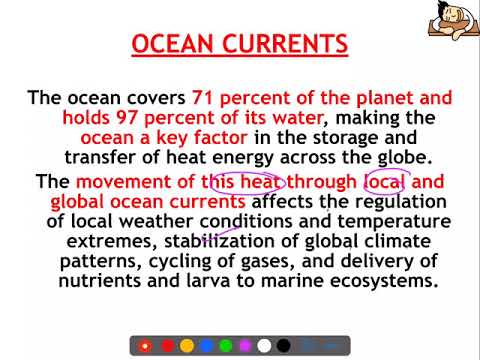 OCEAN CURRENTS

The ocean covers 71 percent of the planet and holds 97 percent of its water, making the ocean a key factor in the storage and transfer of heat energy across the globe.

The movement of this heat through local and global ocean currents affects the regulation of local weather conditions and temperature extremes, stabilization of global climate patterns, cycling of gases, and delivery of nutrients and larva to marine ecosystems.